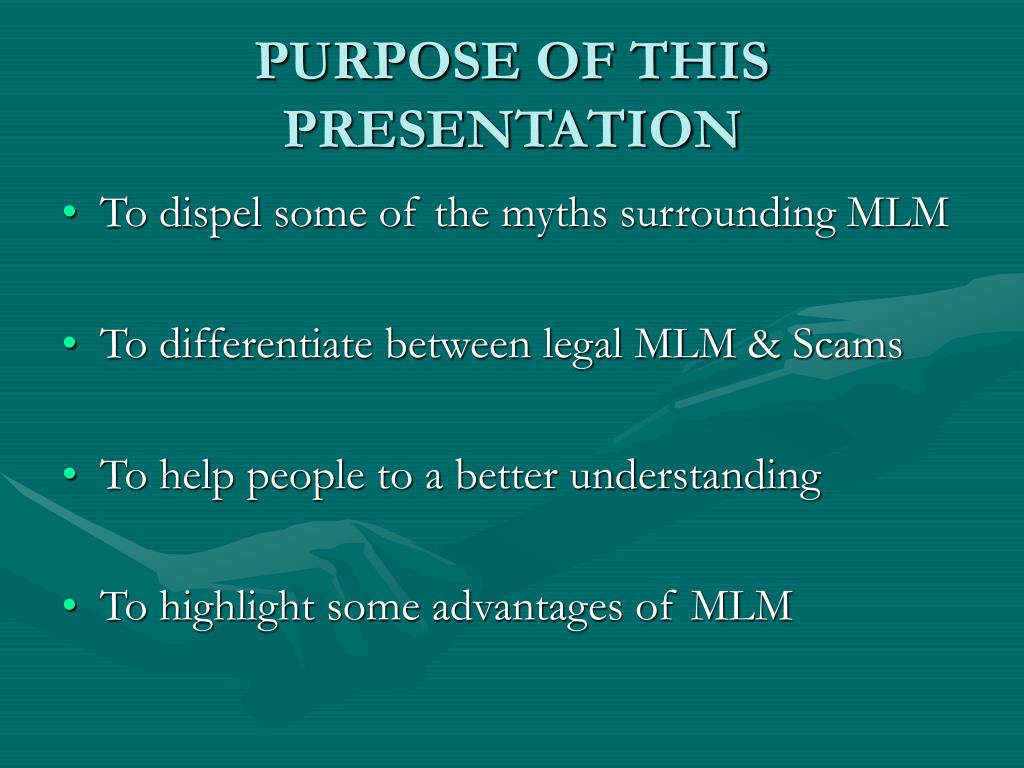 PURPOSE OF THIS PRESENTATION

• To dispel some of the myths surrounding MLM

• To differentiate between legal MLM & Scams

• To help people to a better understanding

• To highlight some advantages of MLM